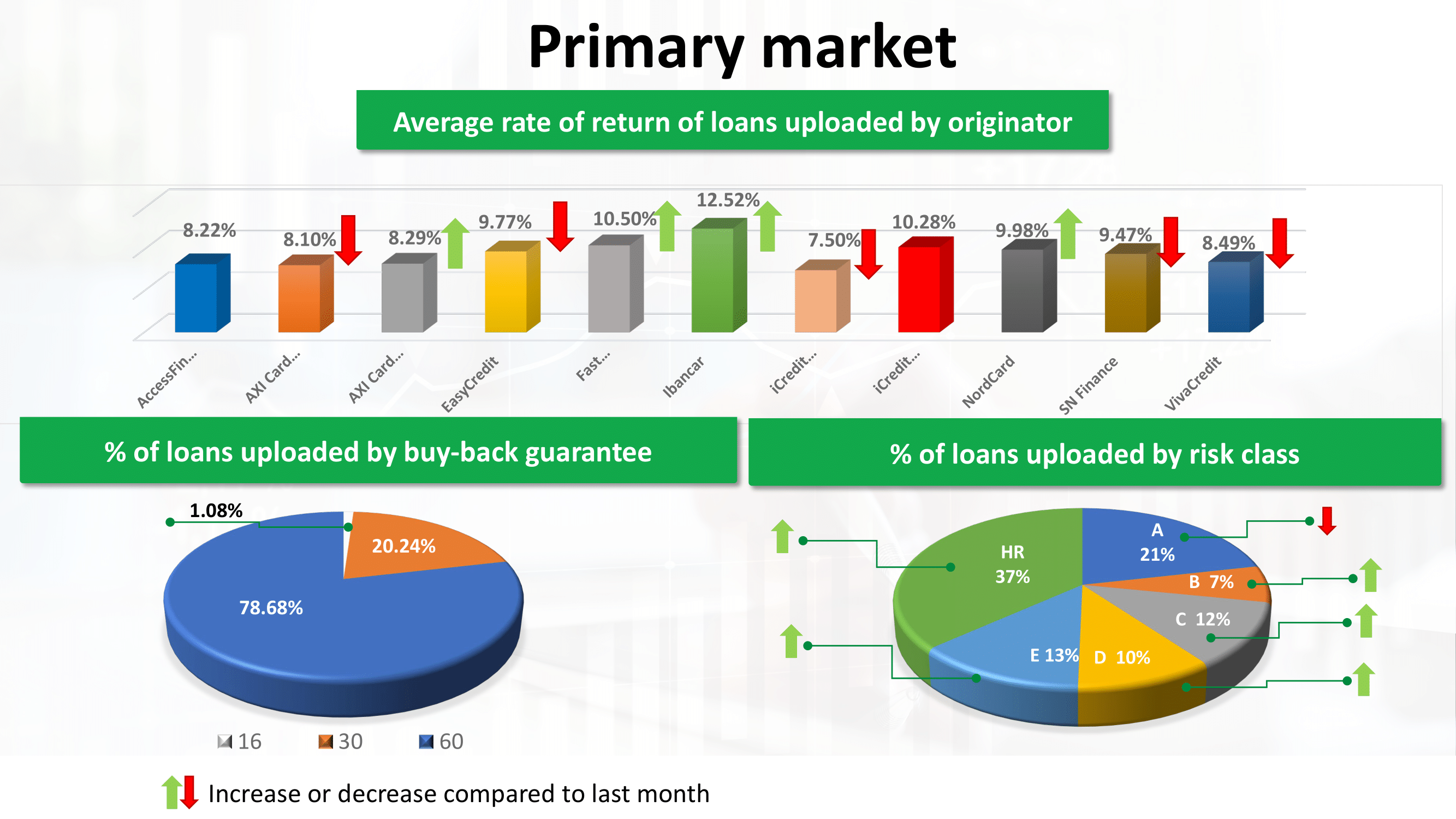 Primary market

Average rate of return of loans uploaded by originator

8.22%
8.10%
8.29%
9.77%
10.50%
12.52%
7.50%
10.28%
9.98%
9.47%
8.49%

AccessFin...
AXI Card...
AXI Card...
EasyCredit
Fast...
Ibancar
iCredit...
iCredit...
NordCard
SN Finance
VivaCredit

% of loans uploaded by buy-back guarantee

1.08%
20.24%
78.68%

16 30 60

% of loans uploaded by risk class

A 21%
B 7%
C 12%
D 10%
E 13%
HR 37%

Increase or decrease compared to last month